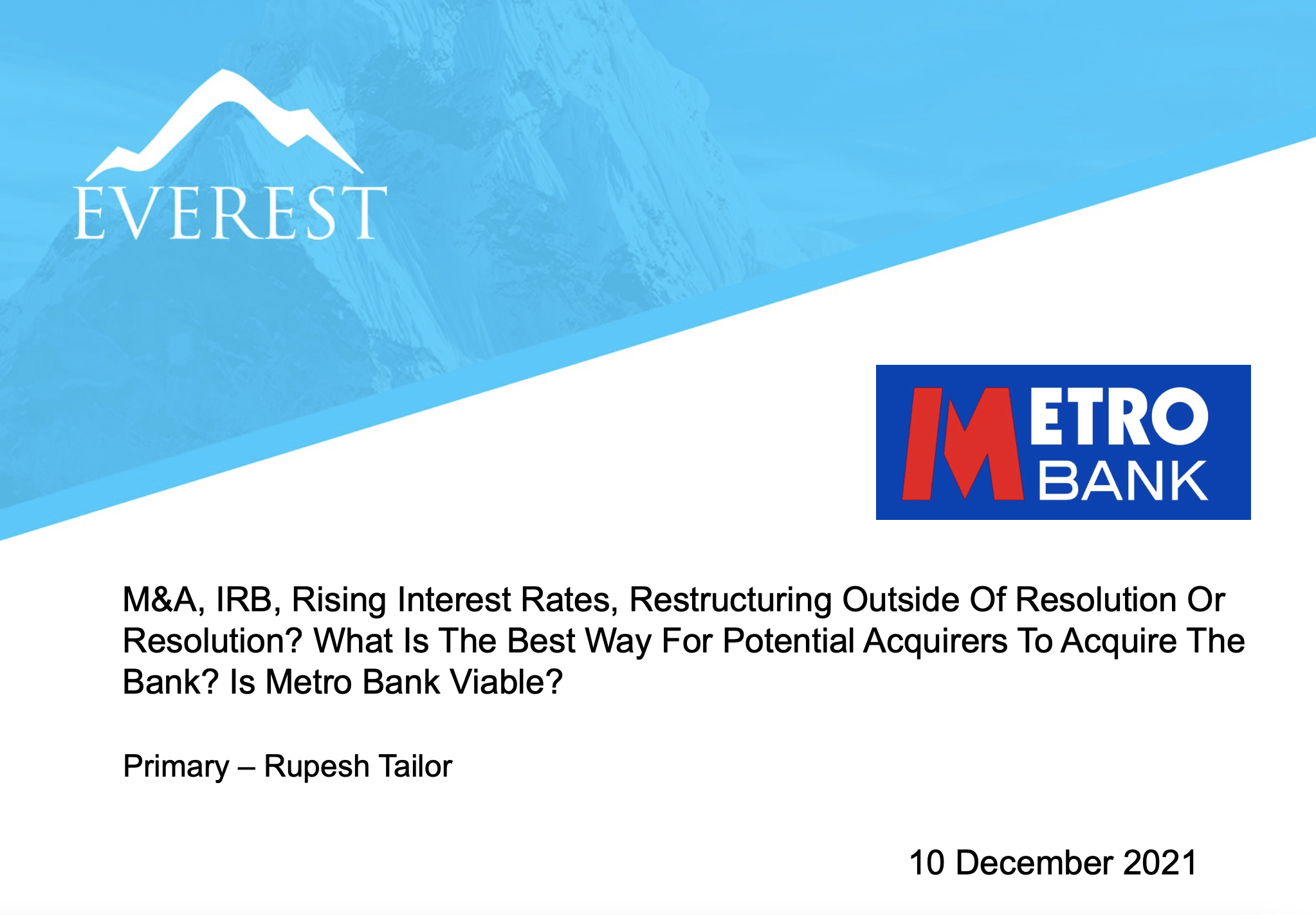 EVEREST

METRO BANK

M&A, IRB, Rising Interest Rates, Restructuring Outside Of Resolution Or Resolution? What Is The Best Way For Potential Acquirers To Acquire The Bank? Is Metro Bank Viable?

Primary – Rupesh Tailor

10 December 2021